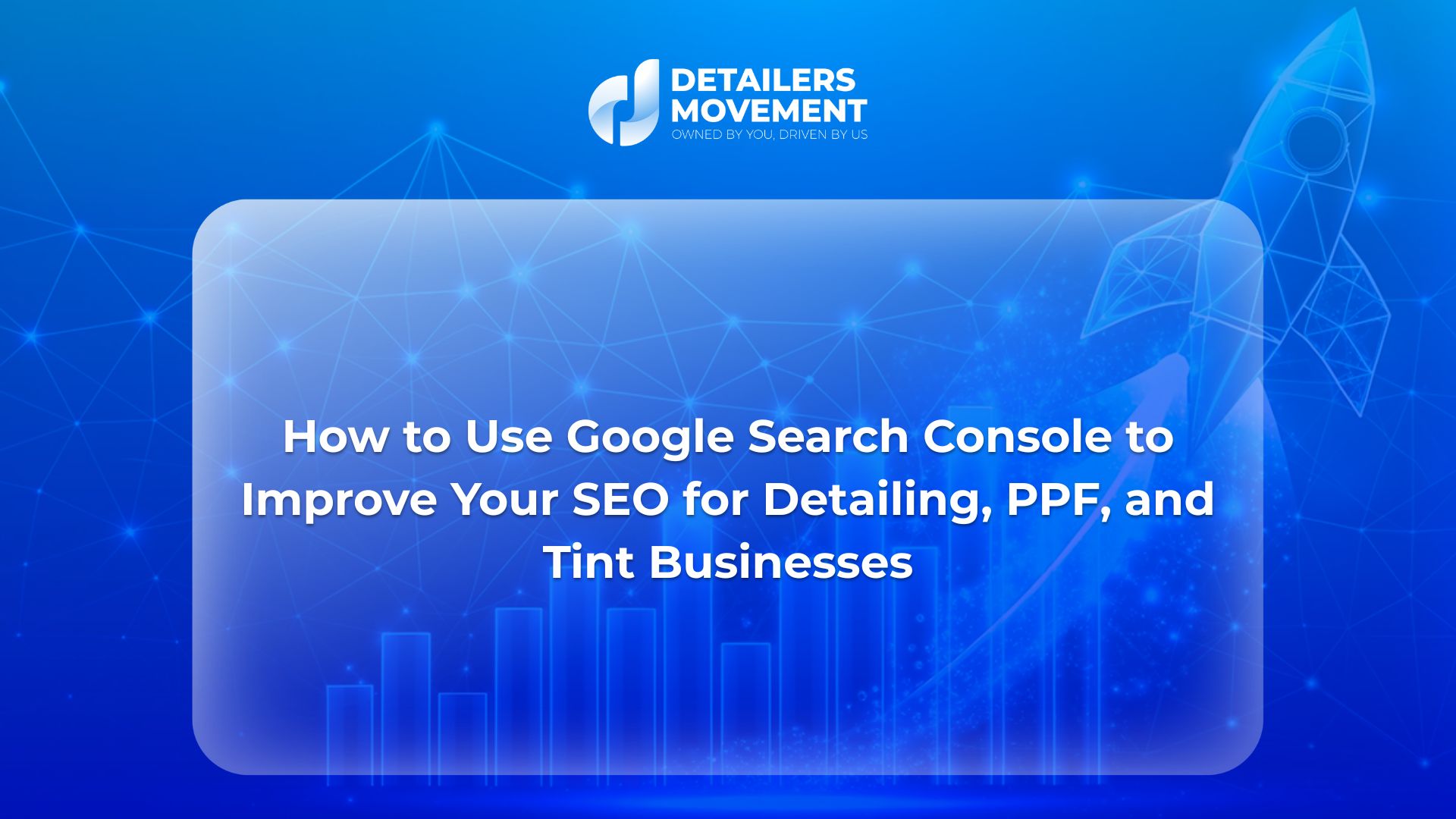 DETAILERS MOVEMENT
OWNED BY YOU, DRIVEN BY US

How to Use Google Search Console to Improve Your SEO for Detailing, PPF, and Tint Businesses